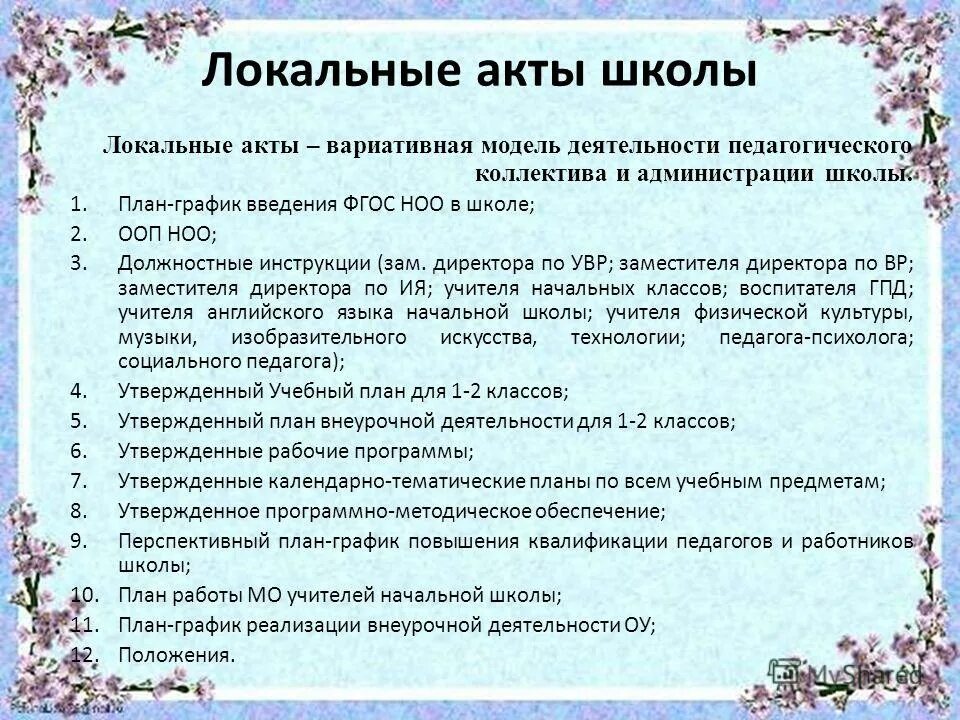 Локальные акты школы

Локальные акты – вариативная модель деятельности педагогического коллектива и администрации школы.

1. План-график введения ФГОС НОО в школе;
2. ООП НОО;
3. Должностные инструкции (зам. директора по УВР; заместителя директора по ВР; заместителя директора по ИЯ; учителя начальных классов; воспитателя ГПД; учителя английского языка начальной школы; учителя физической культуры, музыки, изобразительного искусства, технологии; педагога-психолога; социального педагога);
4. Утвержденный Учебный план для 1-2 классов;
5. Утвержденный план внеурочной деятельности для 1-2 классов;
6. Утвержденные рабочие программы;
7. Утвержденные календарно-тематические планы по всем учебным предметам;
8. Утвержденное программно-методическое обеспечение;
9. Перспективный план-график повышения квалификации педагогов и работников школы;
10. План работы МО учителей начальной школы;
11. План-график реализации внеурочной деятельности ОУ;
12. Положения.

MyShared